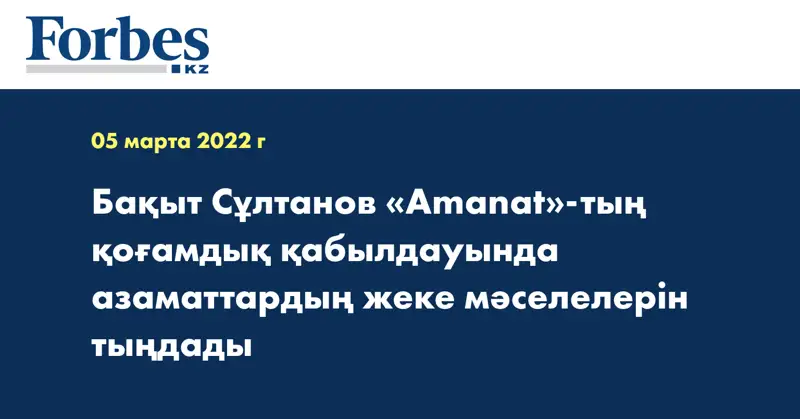 Forbes
KZ

05 марта 2022 г

Бақыт Сұлтанов «Amanat»-тың қоғамдық қабылдауында азаматтардың жеке мәселелерін тыңдады